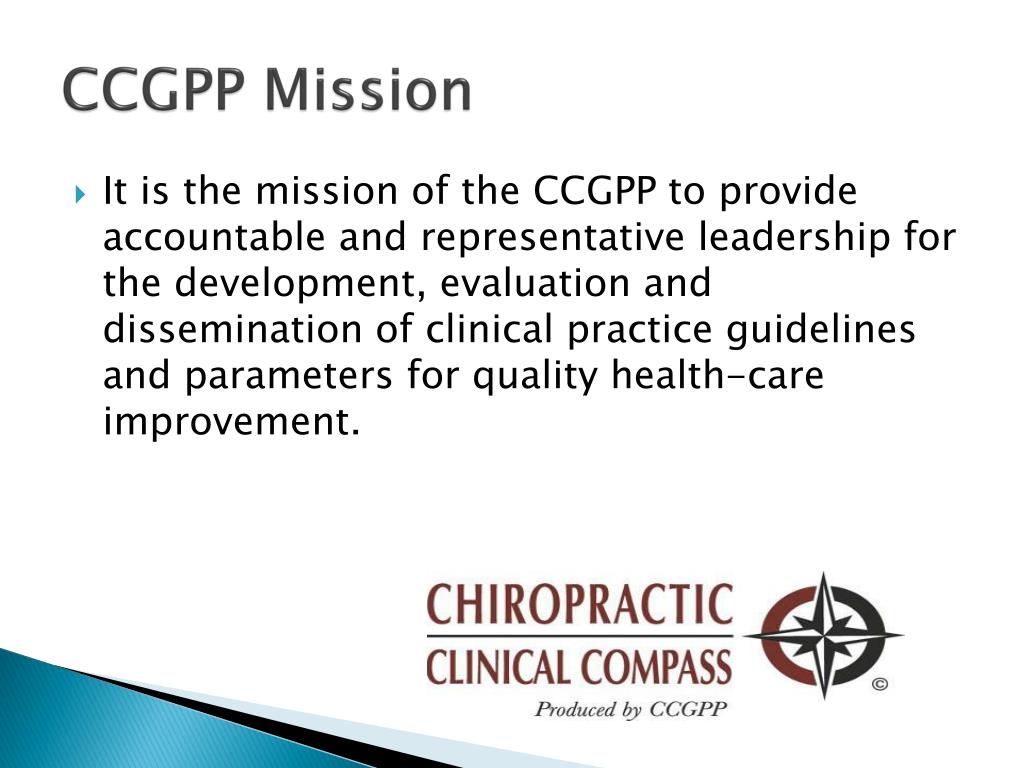 CCGPP Mission

It is the mission of the CCGPP to provide accountable and representative leadership for the development, evaluation and dissemination of clinical practice guidelines and parameters for quality health-care improvement.

CHIROPRACTIC
CLINICAL COMPASS
©
Produced by CCGPP